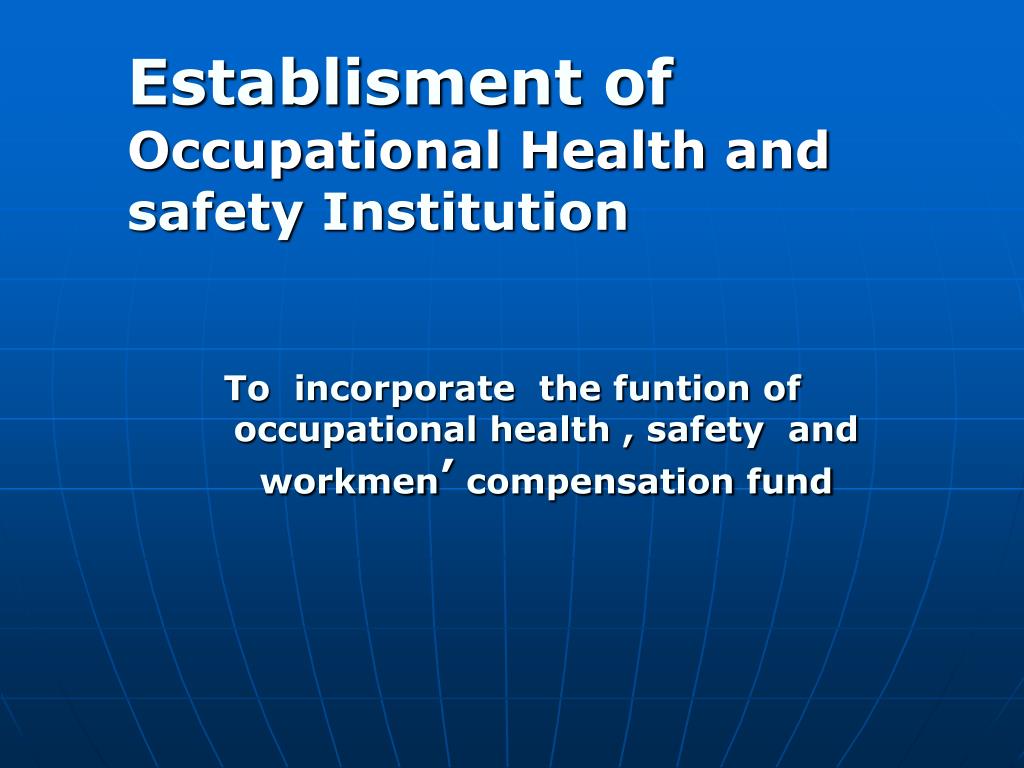 Establisment of Occupational Health and safety Institution

To incorporate the funtion of occupational health , safety and workmen’ compensation fund